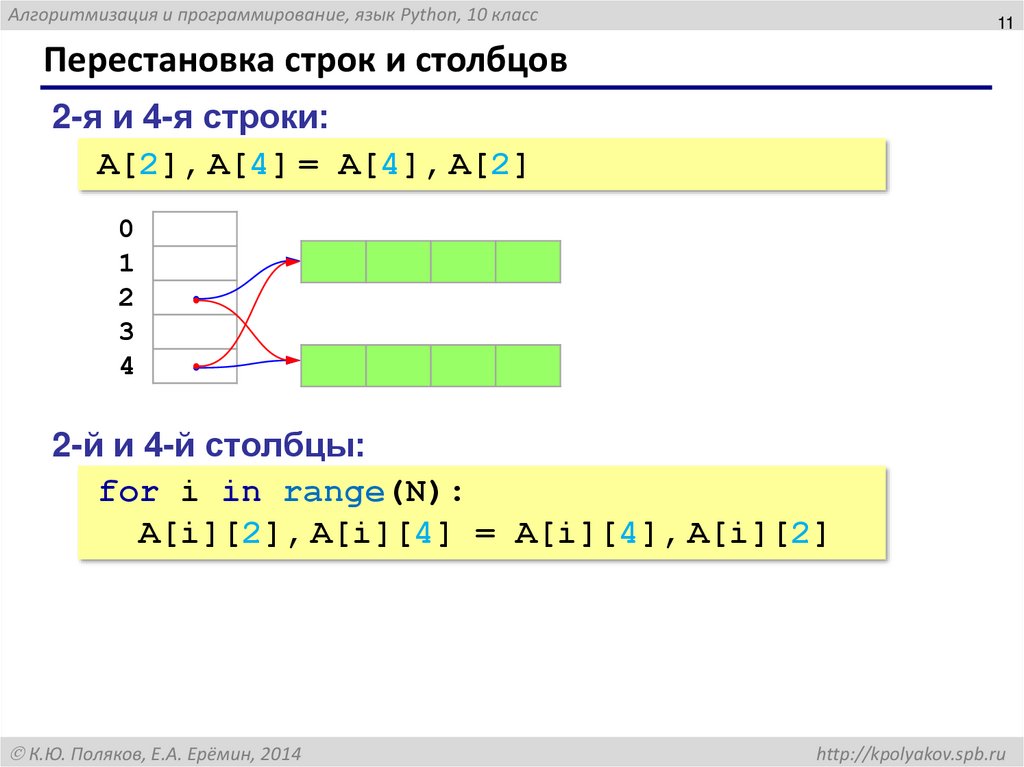 Алгоритмизация и программирование, язык Python, 10 класс

11

Перестановка строк и столбцов

2-я и 4-я строки:

A[2],A[4]= A[4],A[2]

0
1
2
3
4

2-й и 4-й столбцы:

for i in range(N):
  A[i][2],A[i][4] = A[i][4],A[i][2]

© К.Ю. Поляков, Е.А. Ерёмин, 2014

http://kpolyakov.spb.ru